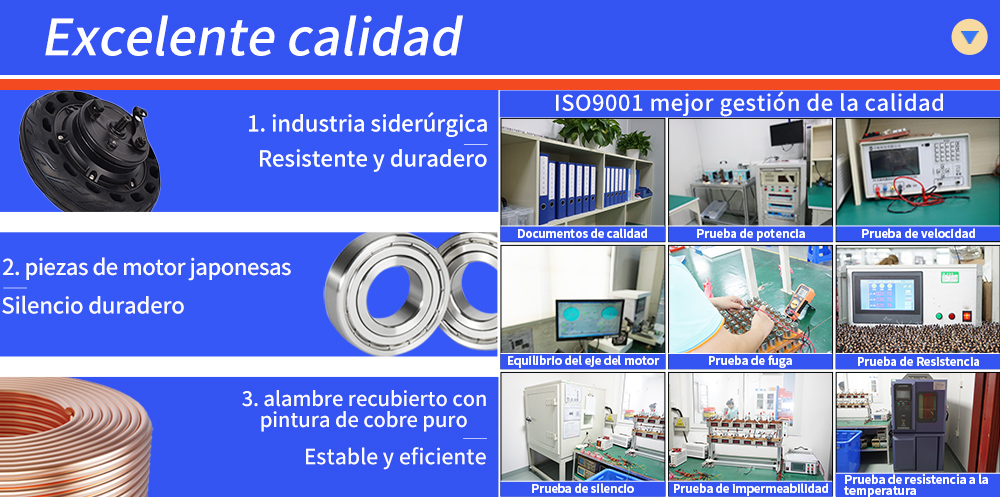 Excelente calidad

1. industria siderúrgica
Resistente y duradero

2. piezas de motor japonesas
Silencio duradero

3. alambre recubierto con pintura de cobre puro
Estable y eficiente

ISO9001 mejor gestión de la calidad

Documentos de calidad
Prueba de potencia
Prueba de velocidad
Equilibrio del eje del motor
Prueba de fuga
Prueba de Resistencia
Prueba de silencio
Prueba de impermeabilidad
Prueba de resistencia a la temperatura